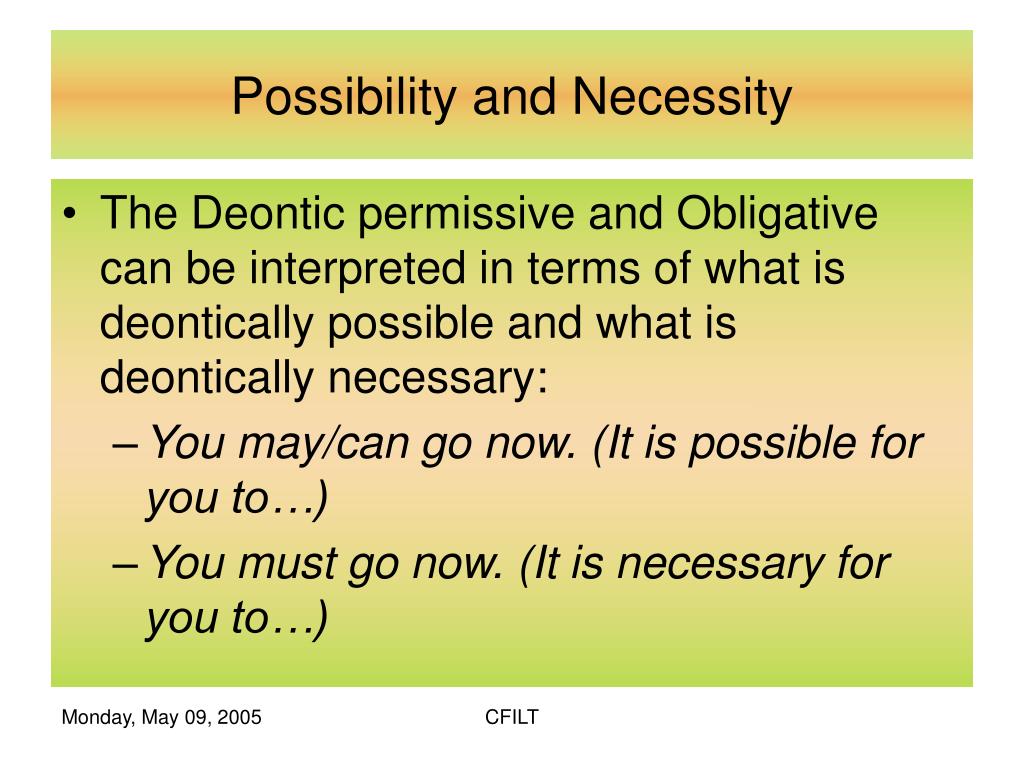 Possibility and Necessity

• The Deontic permissive and Obligative can be interpreted in terms of what is deontically possible and what is deontically necessary:
– You may/can go now. (It is possible for you to…)
– You must go now. (It is necessary for you to…)

Monday, May 09, 2005

CFILT